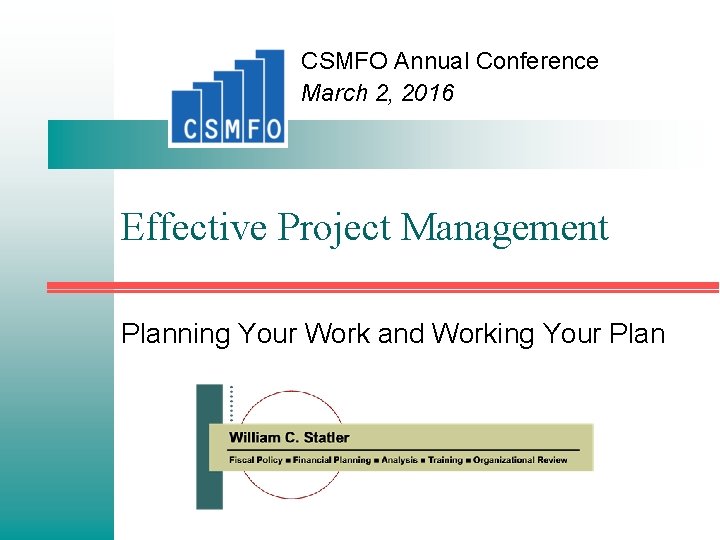 CSMFO

CSMFO Annual Conference
March 2, 2016

Effective Project Management

Planning Your Work and Working Your Plan

William C. Statler

Fiscal Policy ■ Financial Planning ■ Analysis ■ Training ■ Organizational Review